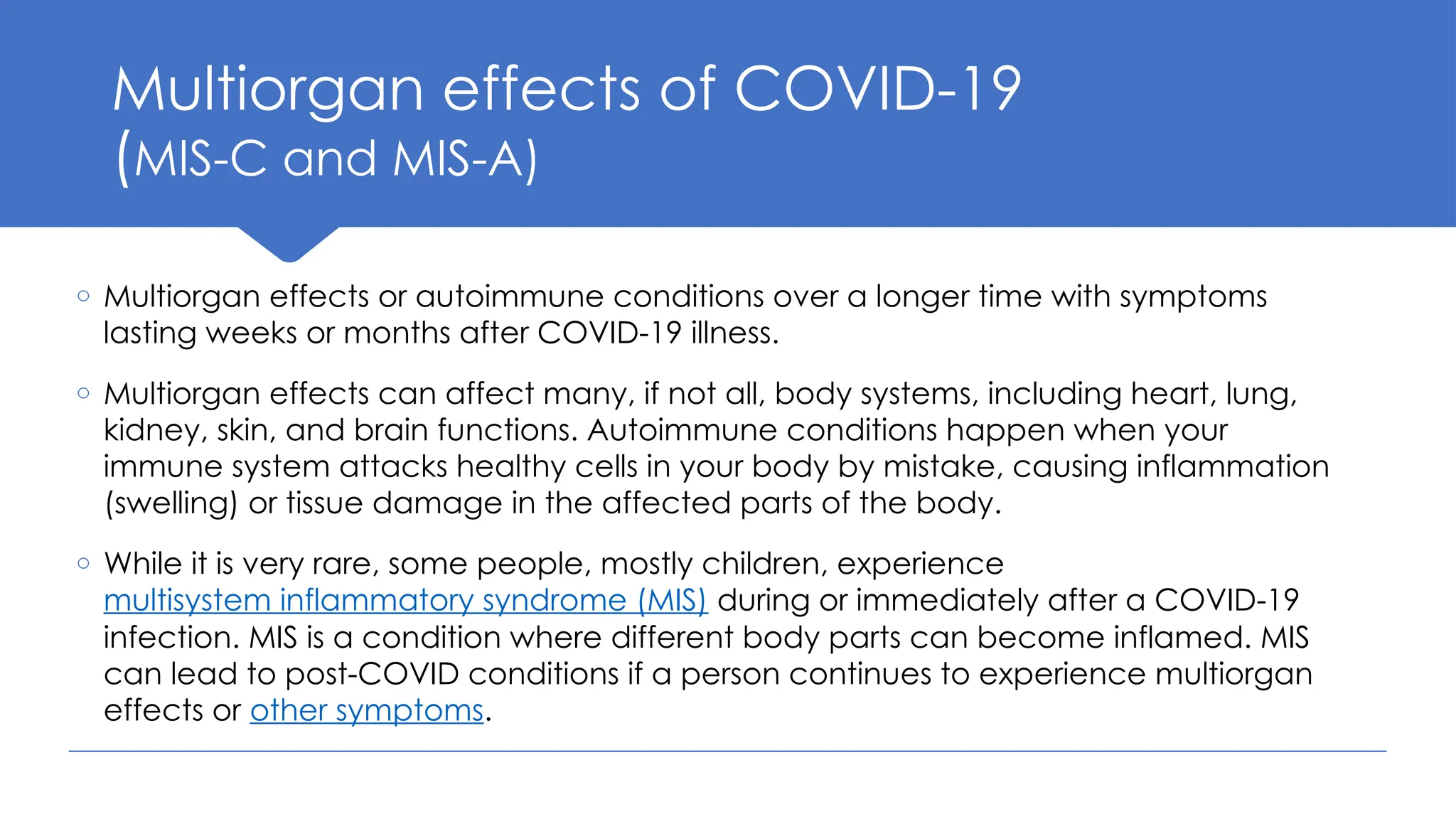 Multiorgan effects of COVID-19
(MIS-C and MIS-A)

○ Multiorgan effects or autoimmune conditions over a longer time with symptoms lasting weeks or months after COVID-19 illness.

○ Multiorgan effects can affect many, if not all, body systems, including heart, lung, kidney, skin, and brain functions. Autoimmune conditions happen when your immune system attacks healthy cells in your body by mistake, causing inflammation (swelling) or tissue damage in the affected parts of the body.

○ While it is very rare, some people, mostly children, experience multisystem inflammatory syndrome (MIS) during or immediately after a COVID-19 infection. MIS is a condition where different body parts can become inflamed. MIS can lead to post-COVID conditions if a person continues to experience multiorgan effects or other symptoms.